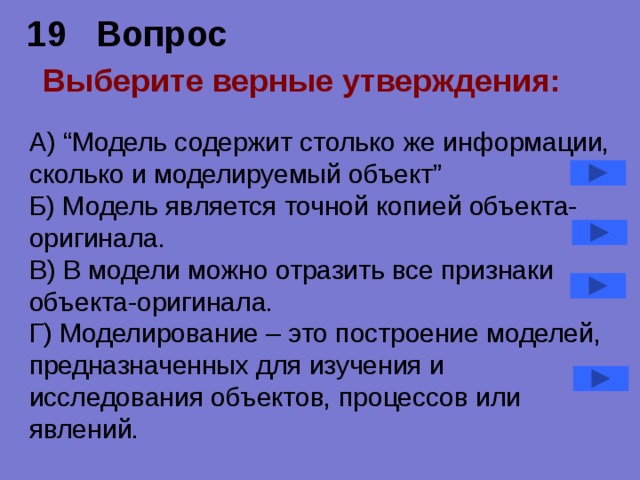 19 Вопрос

Выберите верные утверждения:

А) “Модель содержит столько же информации, сколько и моделируемый объект”
Б) Модель является точной копией объекта-оригинала.
В) В модели можно отразить все признаки объекта-оригинала.
Г) Моделирование – это построение моделей, предназначенных для изучения и исследования объектов, процессов или явлений.